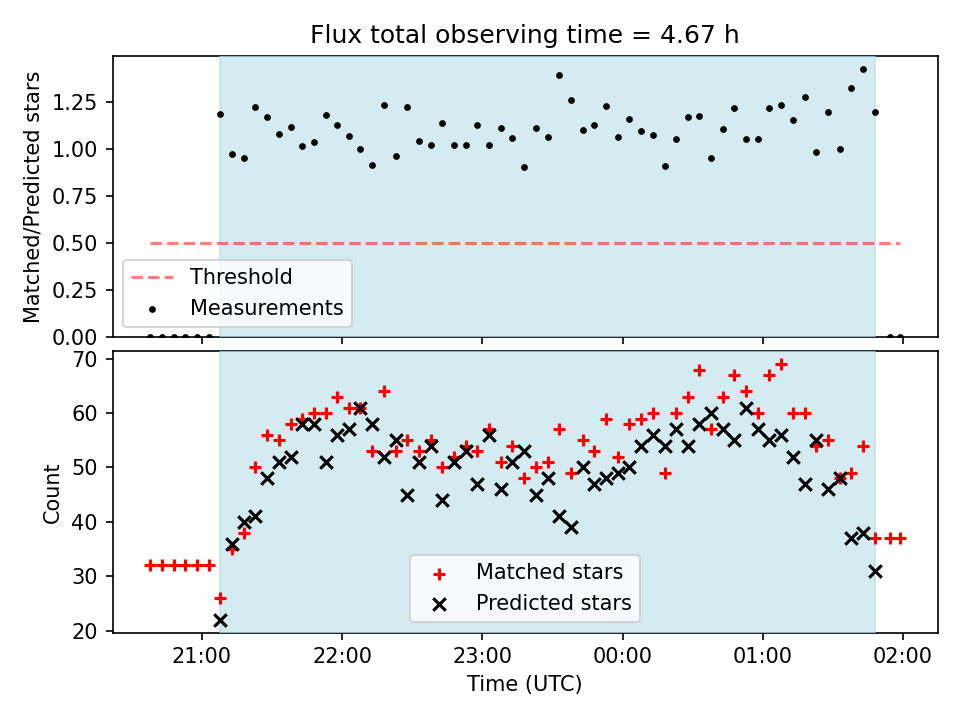 Flux total observing time = 4.67 h

Matched/Predicted stars

1.25
1.00
0.75
0.50
0.25
0.00

Threshold
Measurements

Count

70
60
50
40
30
20

Matched stars
Predicted stars

21:00
22:00
23:00
00:00
01:00
02:00

Time (UTC)